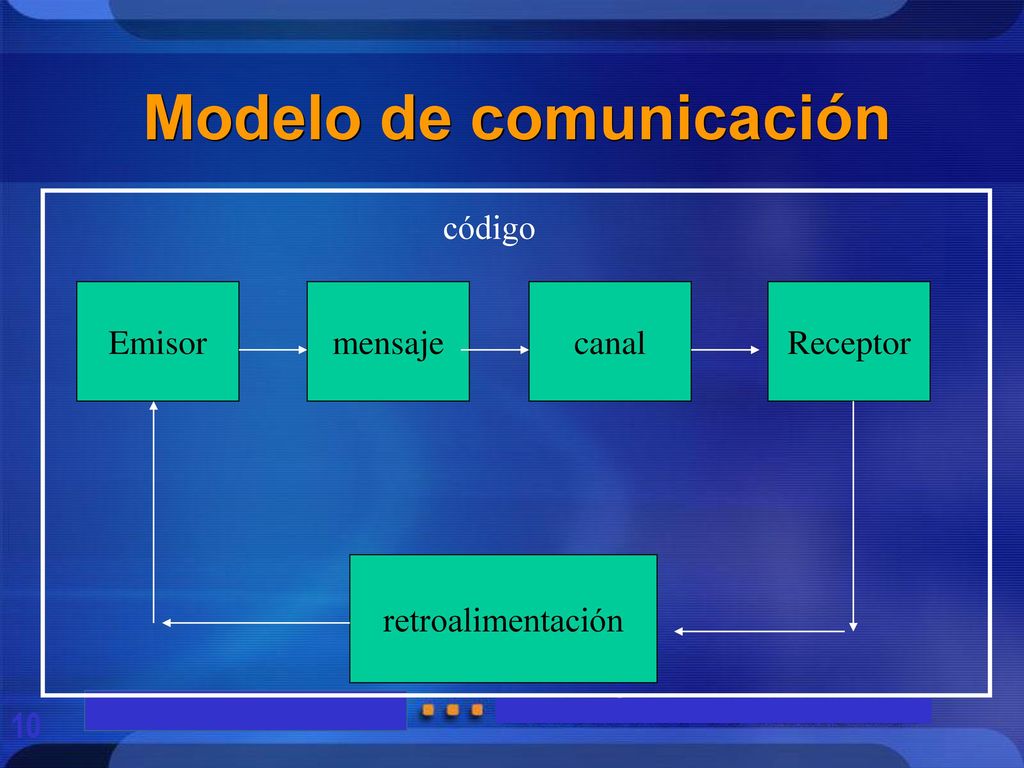 Modelo de comunicación

código

Emisor

mensaje

canal

Receptor

retroalimentación

10